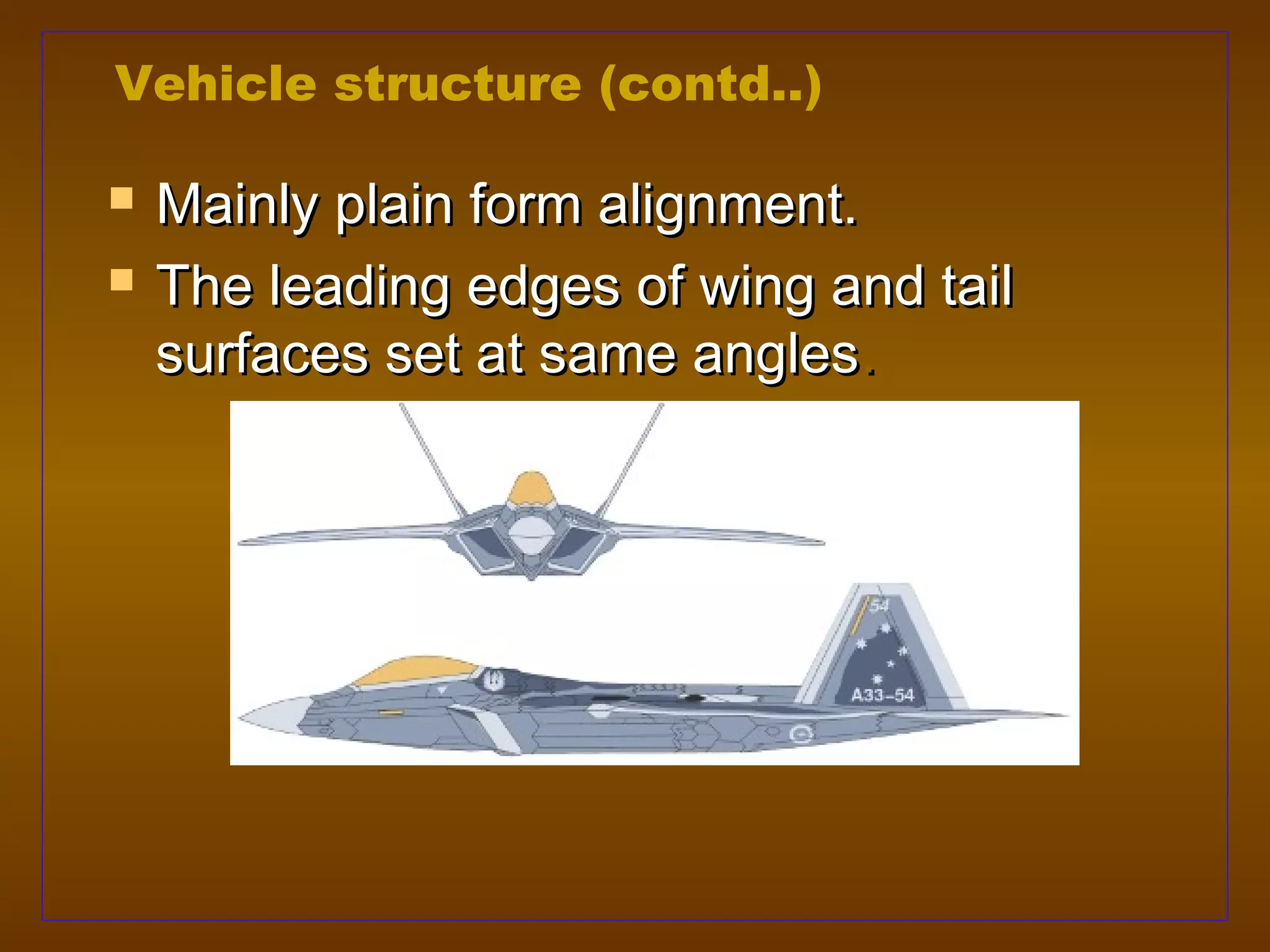 Vehicle structure (contd..)

Mainly plain form alignment.

The leading edges of wing and tail surfaces set at same angles.

54

A33-54